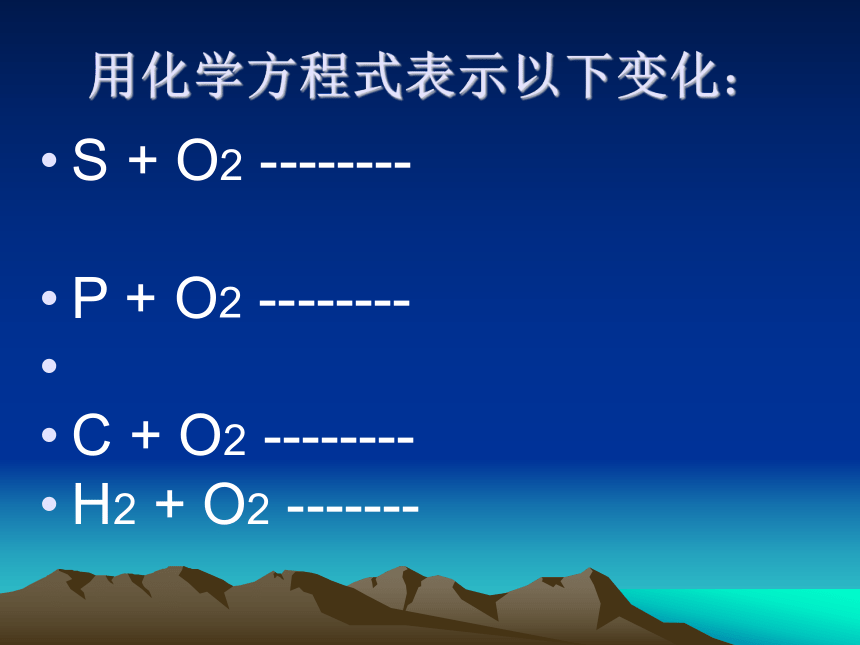 用化学方程式表示以下变化：

• $S + O_2$ --------

• $P + O_2$ --------

•

• $C + O_2$ --------

• $H_2 + O_2$ -------